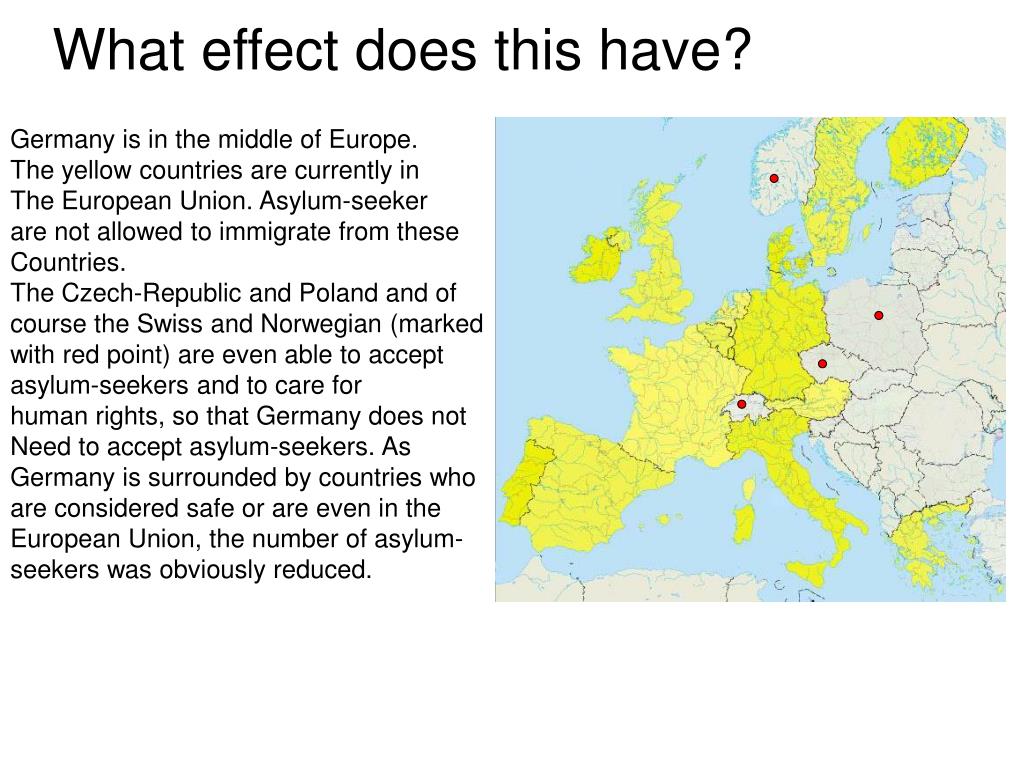 What effect does this have?

Germany is in the middle of Europe.
The yellow countries are currently in
The European Union. Asylum-seeker
are not allowed to immigrate from these
Countries.
The Czech-Republic and Poland and of course the Swiss and Norwegian (marked with red point) are even able to accept asylum-seekers and to care for human rights, so that Germany does not Need to accept asylum-seekers. As Germany is surrounded by countries who are considered safe or are even in the European Union, the number of asylum-seekers was obviously reduced.